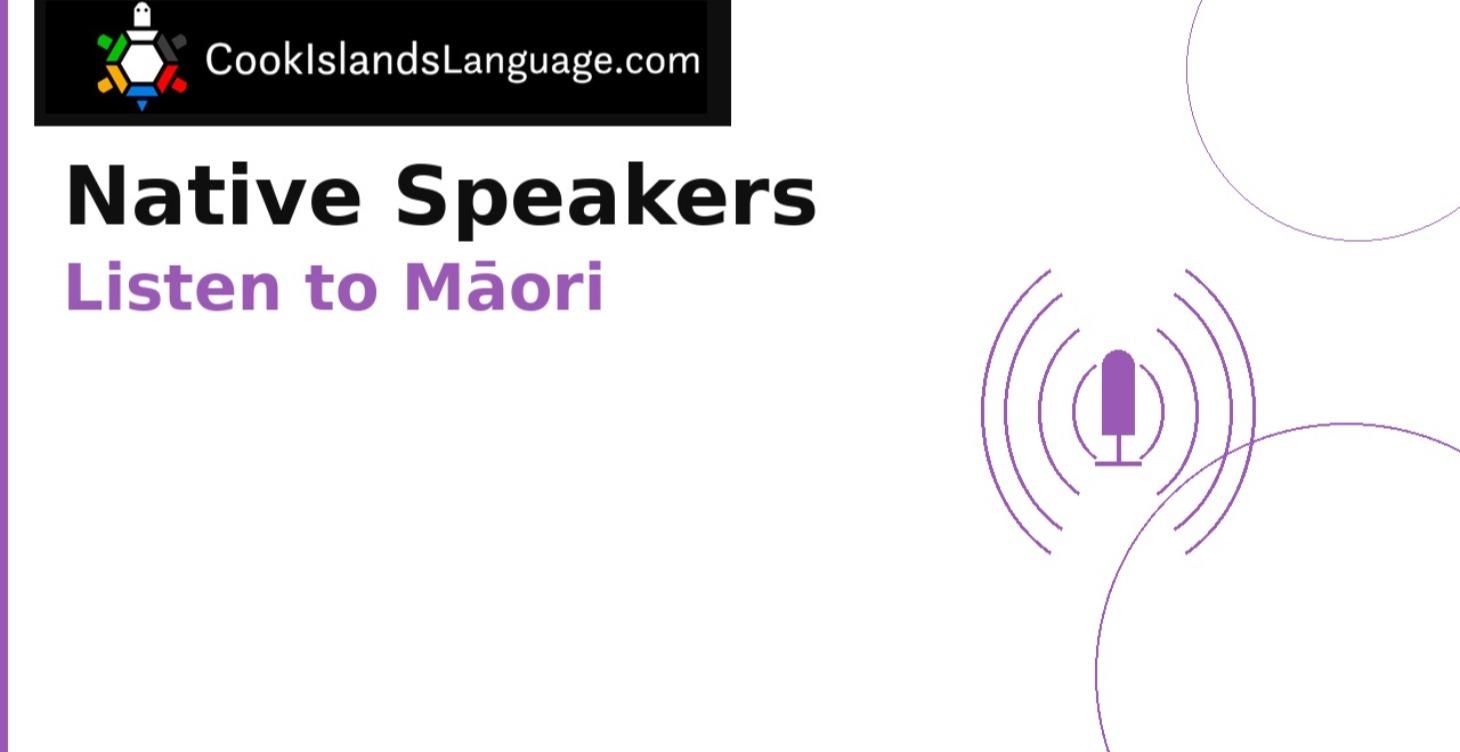 CookIslandsLanguage.com

Native Speakers
Listen to Māori